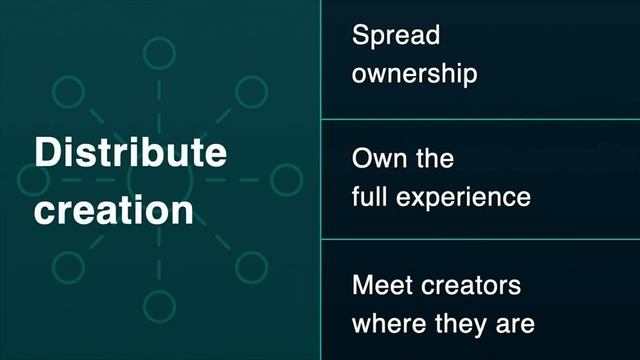 Distribute creation

Spread ownership

Own the full experience

Meet creators where they are